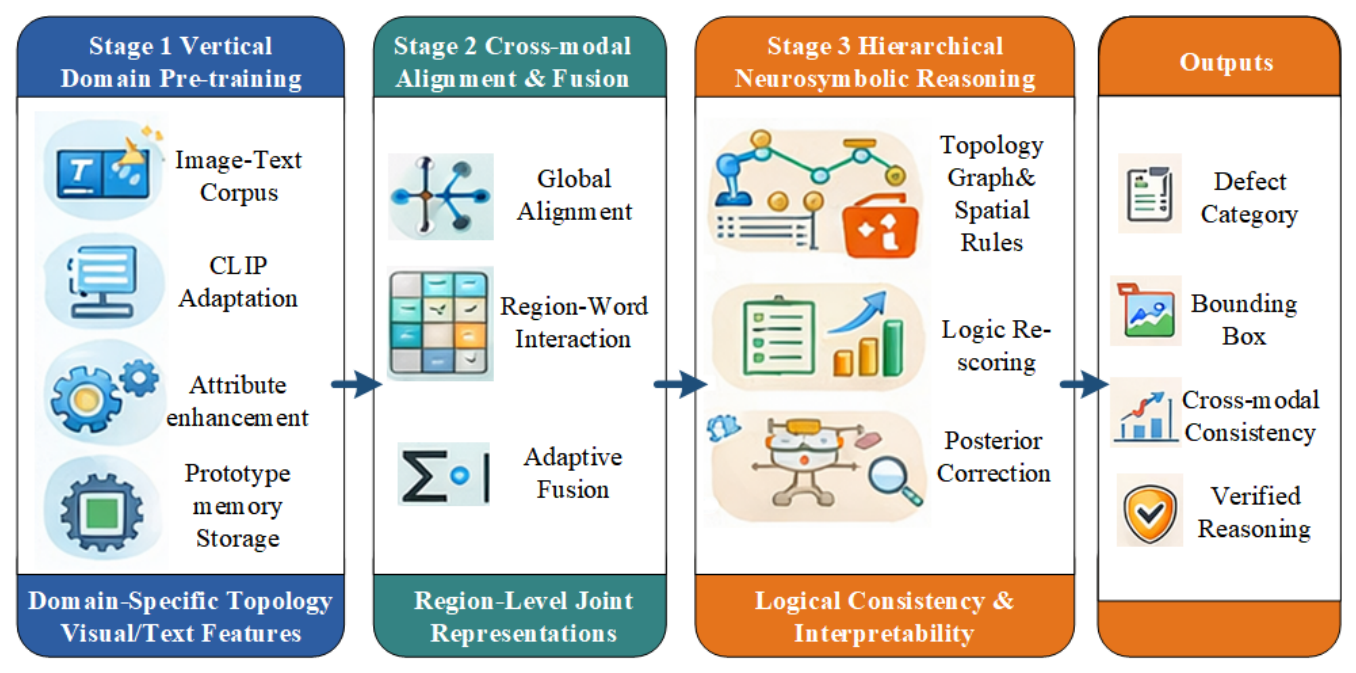 Stage 1 Vertical Domain Pre-training

Image-Text Corpus

CLIP Adaptation

Attribute enhancement

Prototype memory Storage

Domain-Specific Topology Visual/Text Features

Stage 2 Cross-modal Alignment & Fusion

Global Alignment

Region-Word Interaction

Adaptive Fusion

Region-Level Joint Representations

Stage 3 Hierarchical Neurosymbolic Reasoning

Topology Graph& Spatial Rules

Logic Re-scoring

Posterior Correction

Logical Consistency & Interpretability

Outputs

Defect Category

Bounding Box

Cross-modal Consistency

Verified Reasoning